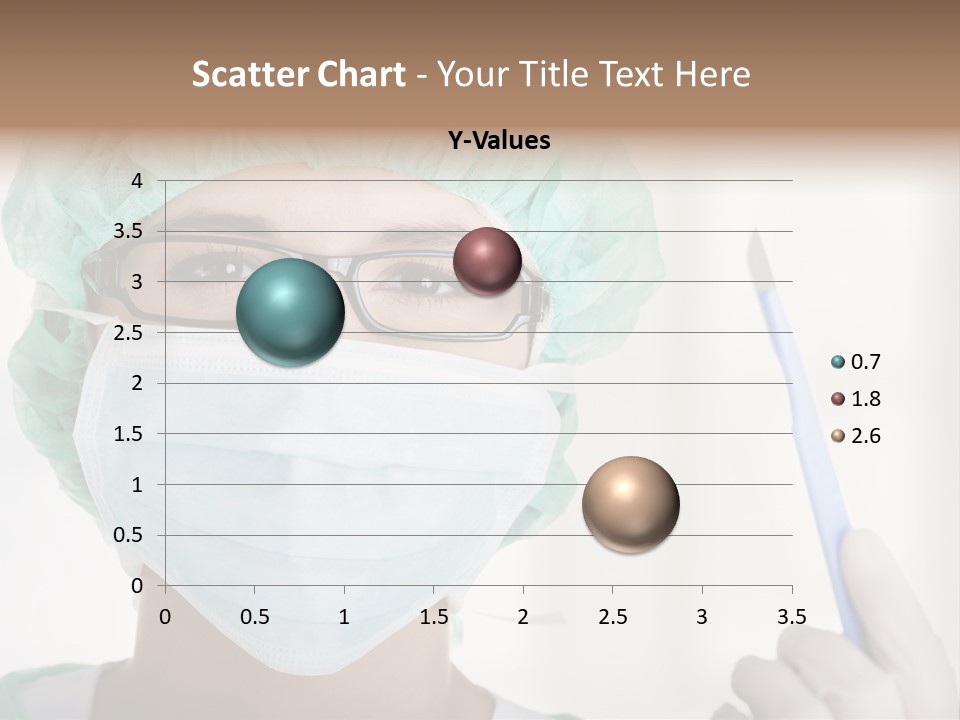 Scatter Chart - Your Title Text Here

Y-Values

4
3.5
3
2.5
2
1.5
1
0.5
0

0 0.5 1 1.5 2 2.5 3 3.5

0.7
1.8
2.6